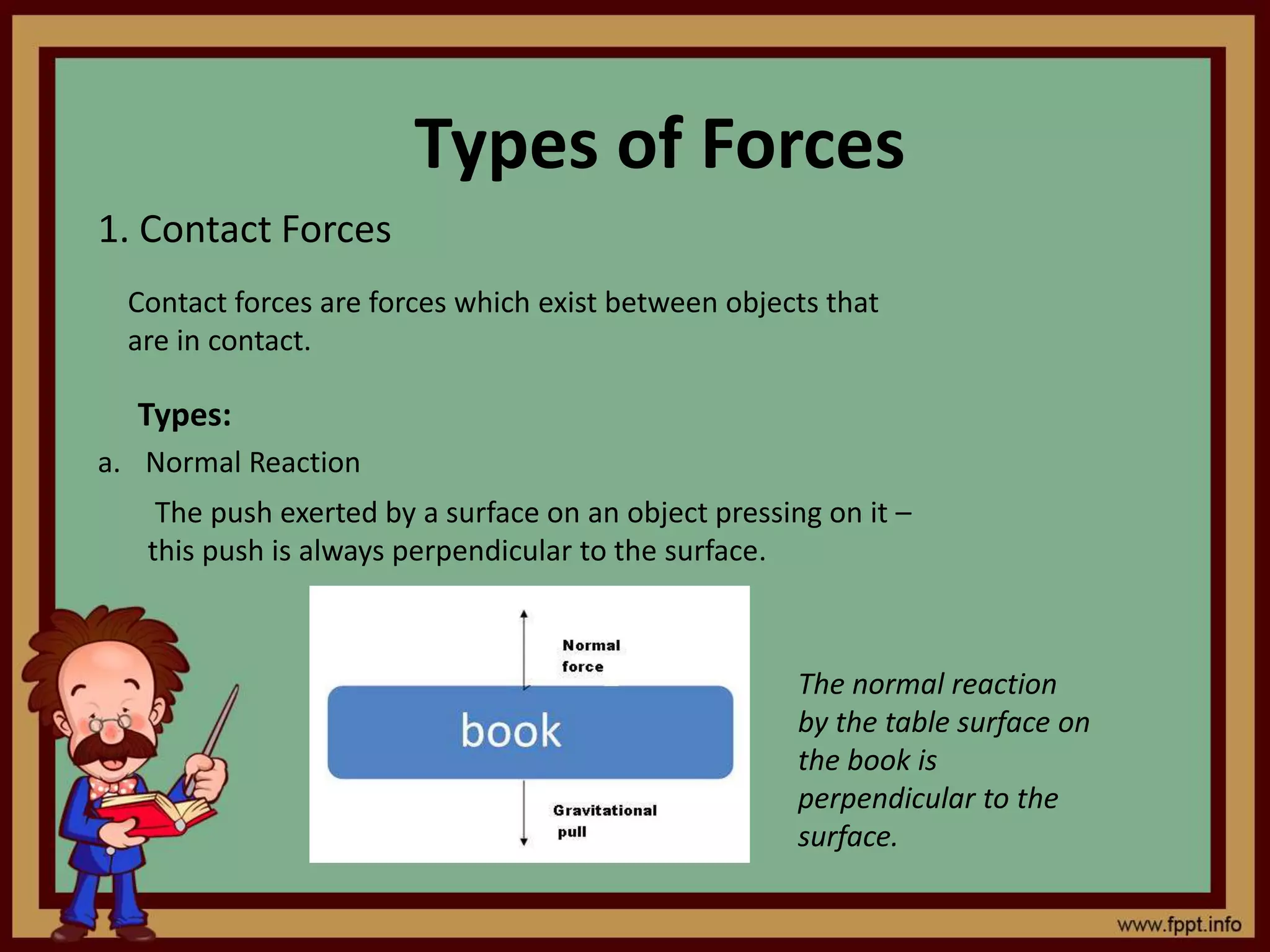 Types of Forces

1. Contact Forces

Contact forces are forces which exist between objects that are in contact.

Types:

a. Normal Reaction

The push exerted by a surface on an object pressing on it – this push is always perpendicular to the surface.

Normal force

book

Gravitational pull

The normal reaction by the table surface on the book is perpendicular to the surface.

www.fppt.info